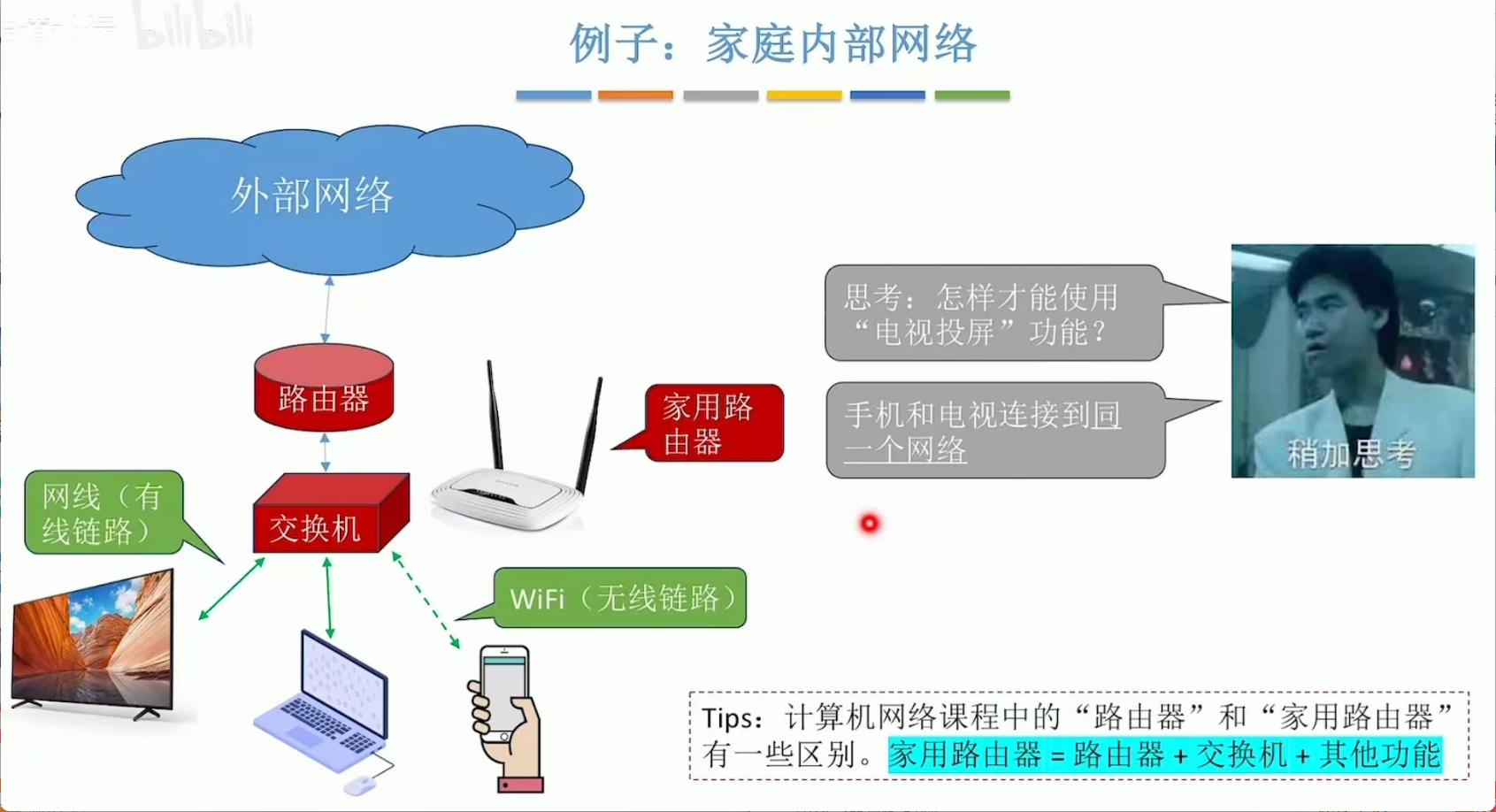 bilibili

例子：家庭内部网络

外部网络

路由器

家用路由器

交换机

网线（有线链路）

WiFi（无线链路）

思考：怎样才能使用“电视投屏”功能？

手机和电视连接到同一个网络

稍加思考

Tips：计算机网络课程中的“路由器”和“家用路由器”有一些区别。家用路由器 = 路由器 + 交换机 + 其他功能